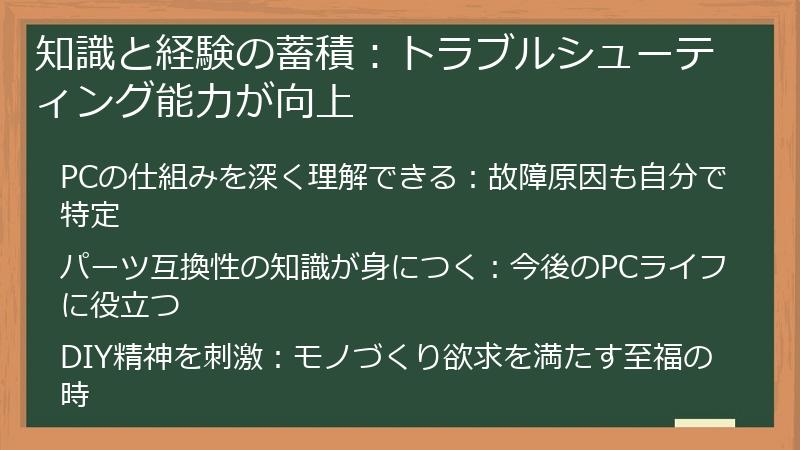 知識と経験の蓄積：トラブルシューティング能力が向上

PCの仕組みを深く理解できる：故障原因も自分で特定

パーツ互換性の知識が身につく：今後のPCライフに役立つ

DIY精神を刺激：モノづくり欲求を満たす至福の時